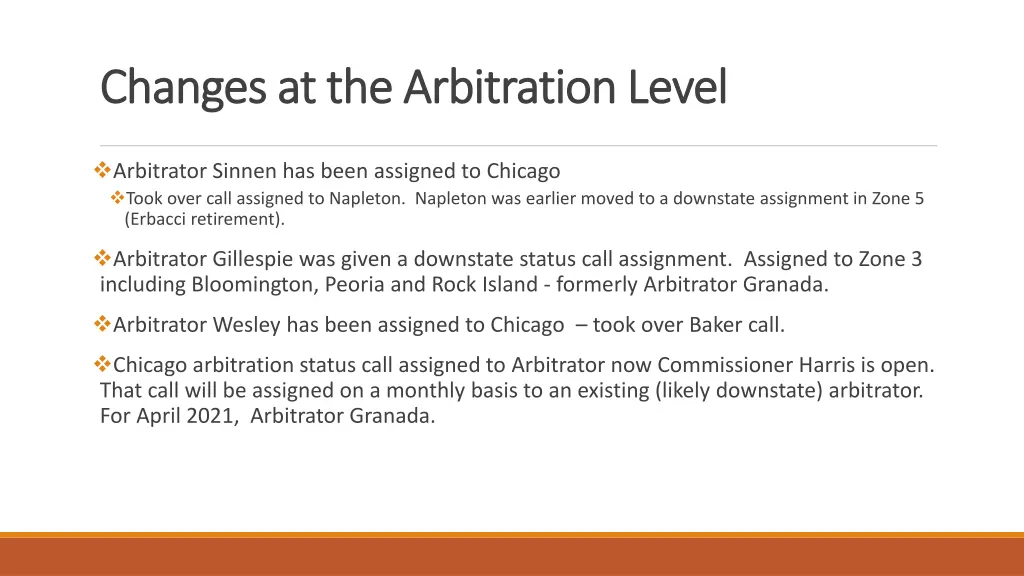 Changes at the Arbitration Level

❖Arbitrator Sinnen has been assigned to Chicago

❖Took over call assigned to Napleton. Napleton was earlier moved to a downstate assignment in Zone 5 (Erbacci retirement).

❖Arbitrator Gillespie was given a downstate status call assignment. Assigned to Zone 3 including Bloomington, Peoria and Rock Island - formerly Arbitrator Granada.

❖Arbitrator Wesley has been assigned to Chicago – took over Baker call.

❖Chicago arbitration status call assigned to Arbitrator now Commissioner Harris is open. That call will be assigned on a monthly basis to an existing (likely downstate) arbitrator. For April 2021, Arbitrator Granada.